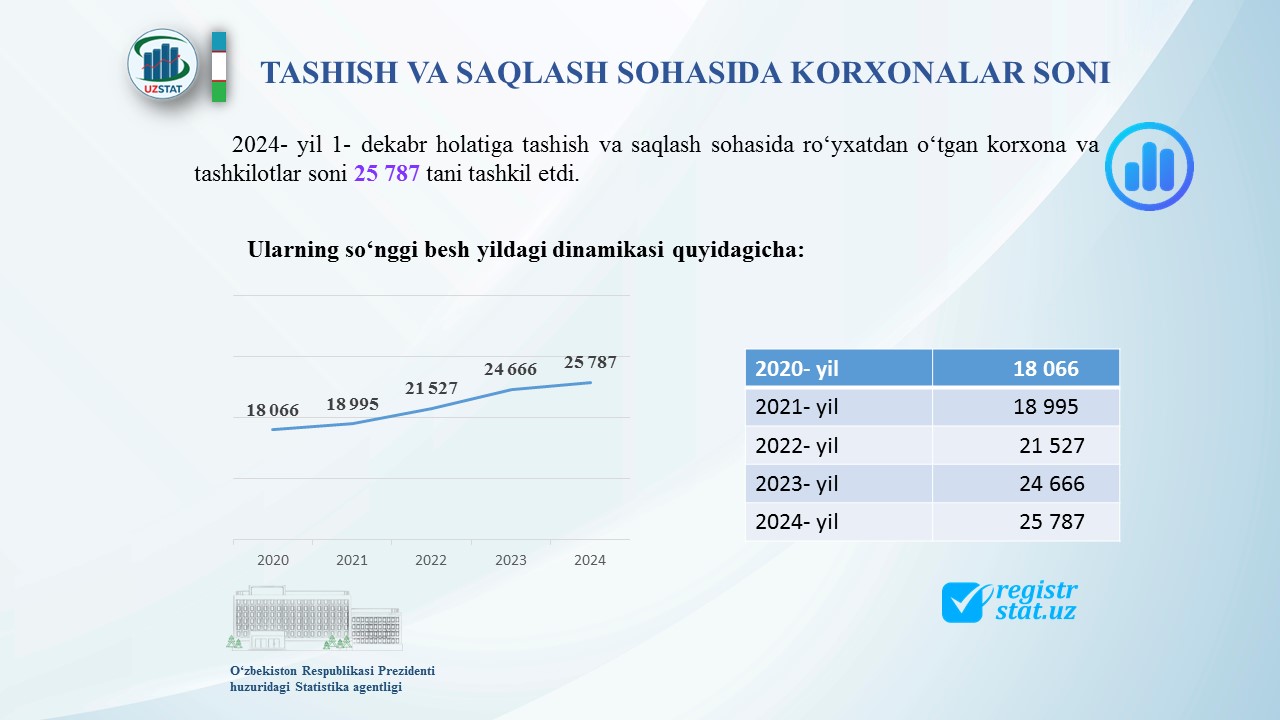 UZSTAT

TASHISH VA SAQLASH SOHASIDA KORXONALAR SONI

2024- yil 1- dekabr holatiga tashish va saqlash sohasida ro‘yxatdan o‘tgan korxona va tashkilotlar soni 25 787 tani tashkil etdi.

Ularning so‘nggi besh yildagi dinamikasi quyidagicha:

18 066
18 995
21 527
24 666
25 787

2020 2021 2022 2023 2024

| 2020- yil | 18 066 |
|---|---|
| 2021- yil | 18 995 |
| 2022- yil | 21 527 |
| 2023- yil | 24 666 |
| 2024- yil | 25 787 |

registr stat.uz

O‘zbekiston Respublikasi Prezidenti huzuridagi Statistika agentligi